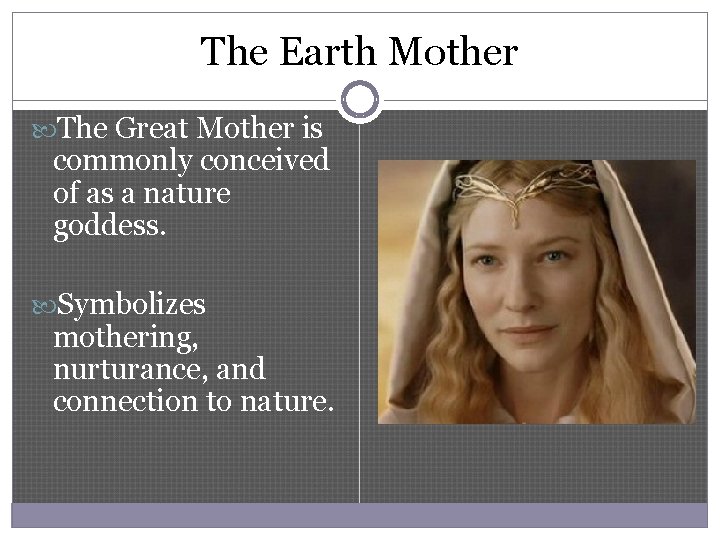 The Earth Mother

The Great Mother is commonly conceived of as a nature goddess.

Symbolizes mothering, nurturance, and connection to nature.